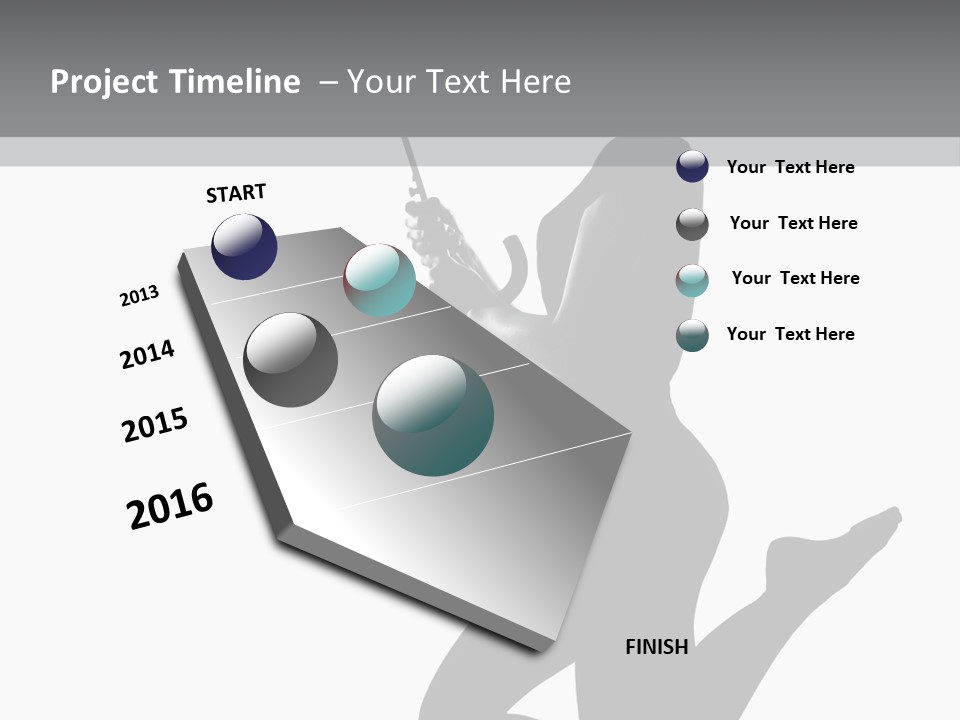 Project Timeline – Your Text Here

START

2013

2014

2015

2016

FINISH

Your Text Here

Your Text Here

Your Text Here

Your Text Here